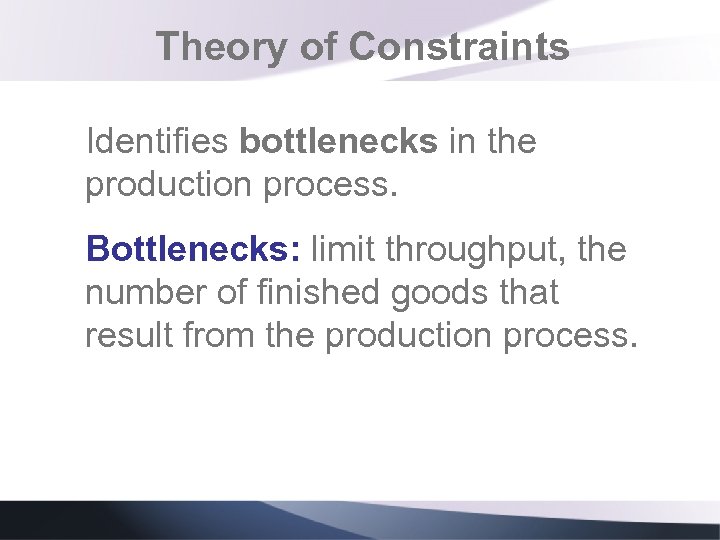 Theory of Constraints

Identifies bottlenecks in the production process.

Bottlenecks: limit throughput, the number of finished goods that result from the production process.